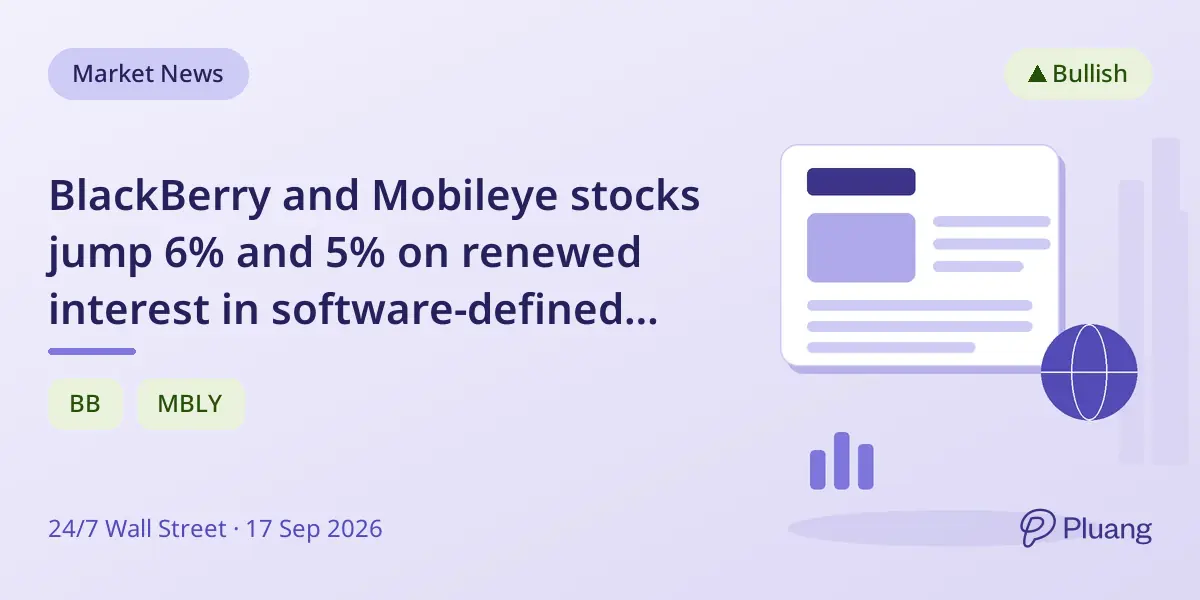 Market News

▲ Bullish

BlackBerry and Mobileye stocks jump 6% and 5% on renewed interest in software-defined...

BB

MBLY

24/7 Wall Street · 17 Sep 2026

Pluang